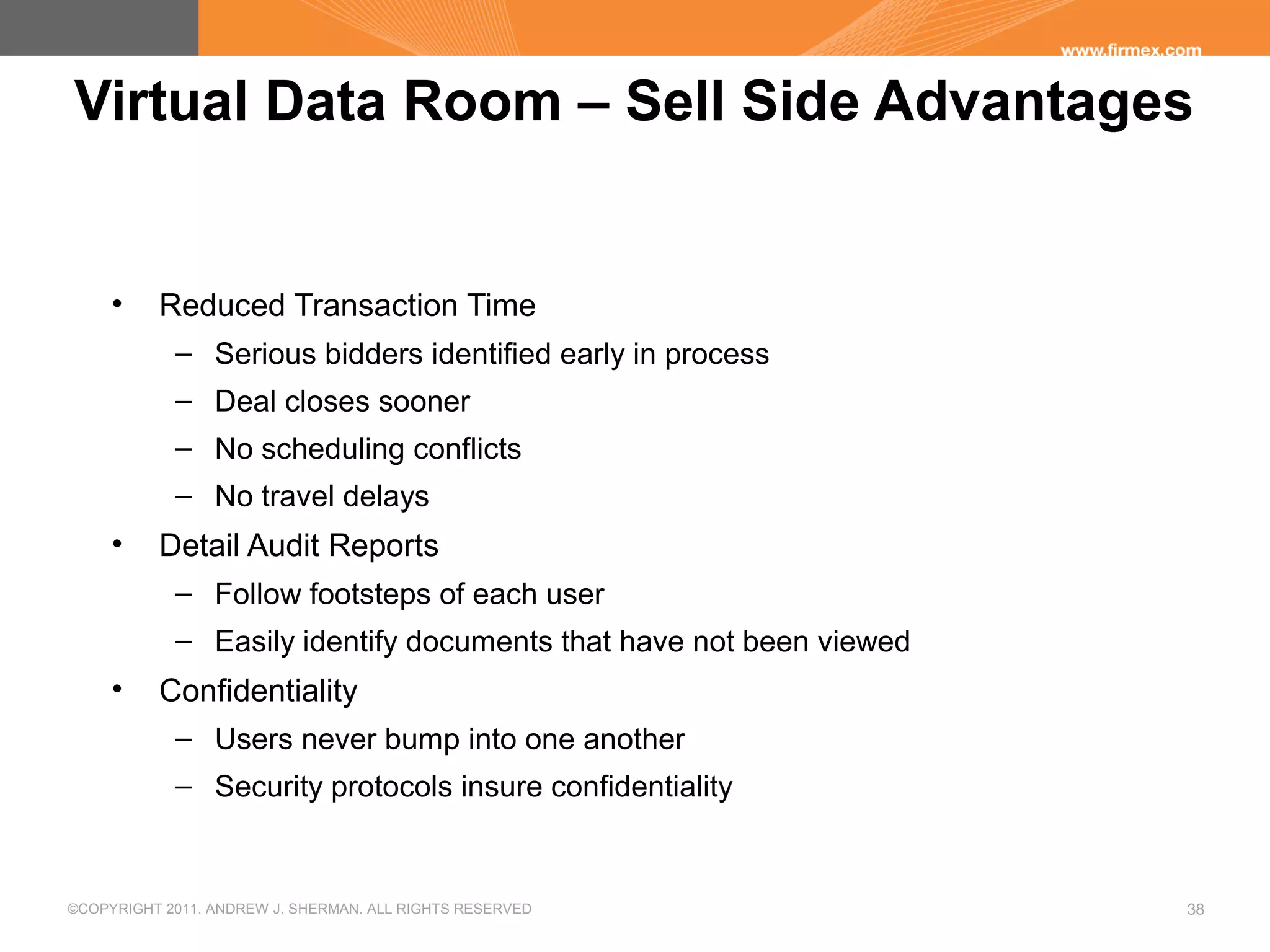 www.firmex.com

Virtual Data Room – Sell Side Advantages

• Reduced Transaction Time
– Serious bidders identified early in process
– Deal closes sooner
– No scheduling conflicts
– No travel delays
• Detail Audit Reports
– Follow footsteps of each user
– Easily identify documents that have not been viewed
• Confidentiality
– Users never bump into one another
– Security protocols insure confidentiality

©COPYRIGHT 2011. ANDREW J. SHERMAN. ALL RIGHTS RESERVED

38